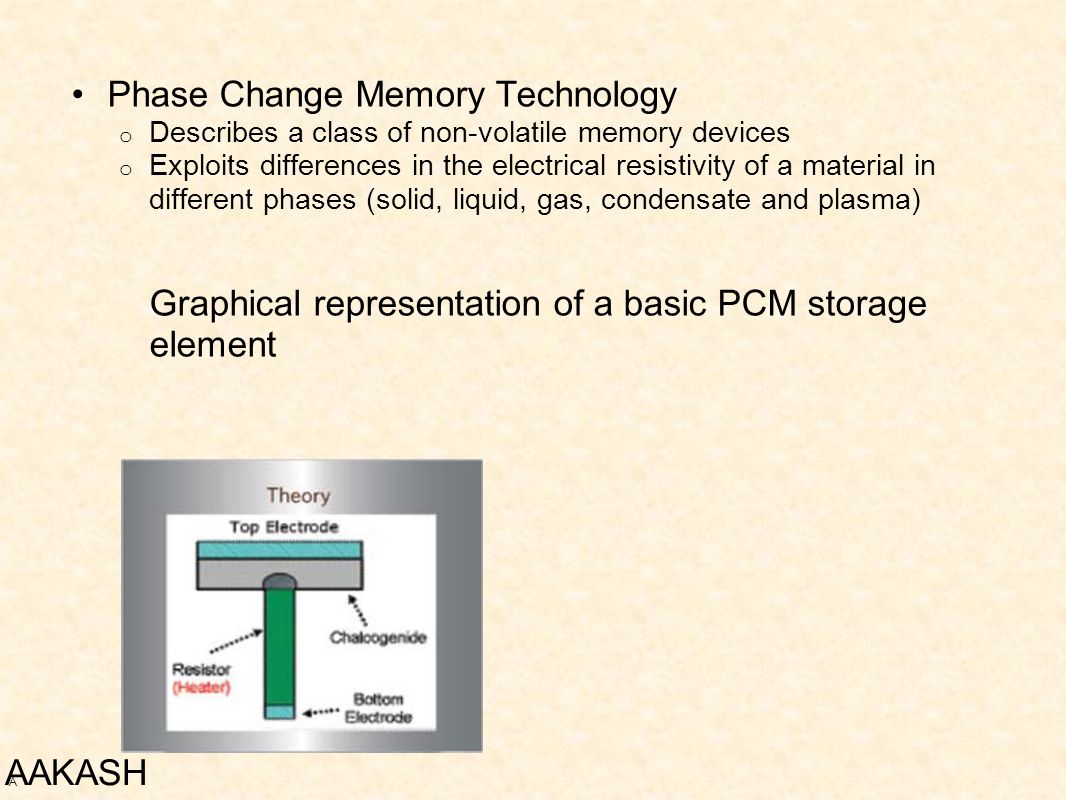 • Phase Change Memory Technology
o Describes a class of non-volatile memory devices
o Exploits differences in the electrical resistivity of a material in different phases (solid, liquid, gas, condensate and plasma)

Graphical representation of a basic PCM storage element

Theory
Top Electrode
Chalcogenide
Resistor
(Heater)
Bottom Electrode

AAKASH